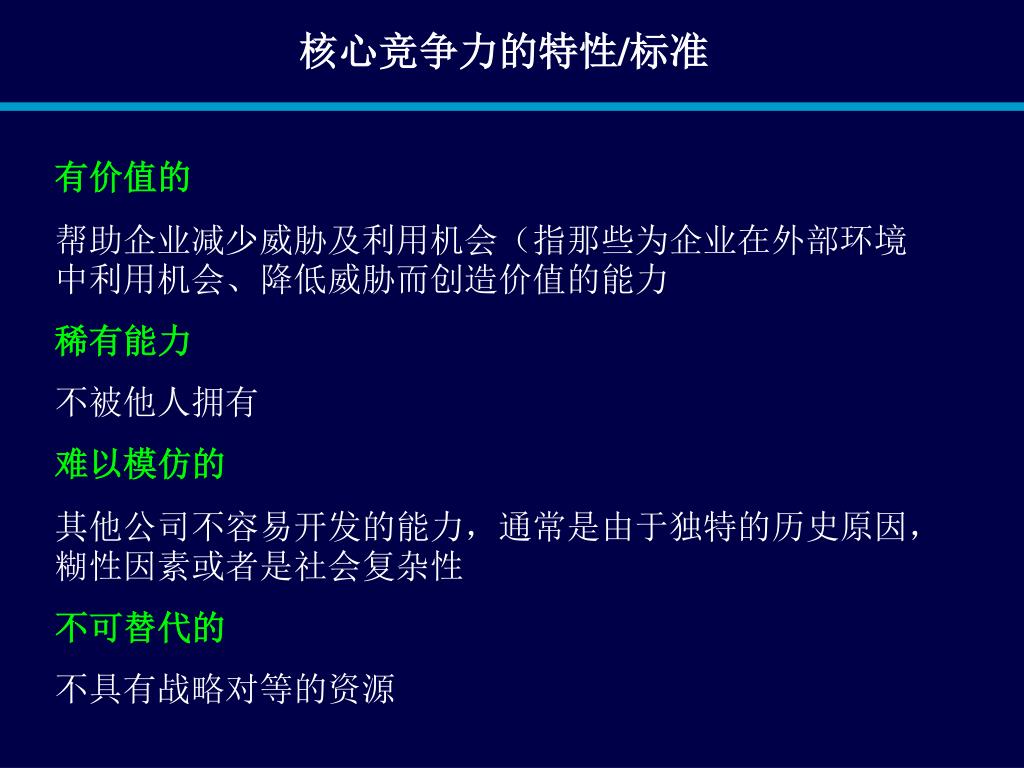 核心竞争力的特性/标准

有价值的

帮助企业减少威胁及利用机会（指那些为企业在外部环境中利用机会、降低威胁而创造价值的能力

稀有能力

不被他人拥有

难以模仿的

其他公司不容易开发的能力，通常是由于独特的历史原因，糊性因素或者是社会复杂性

不可替代的

不具有战略对等的资源